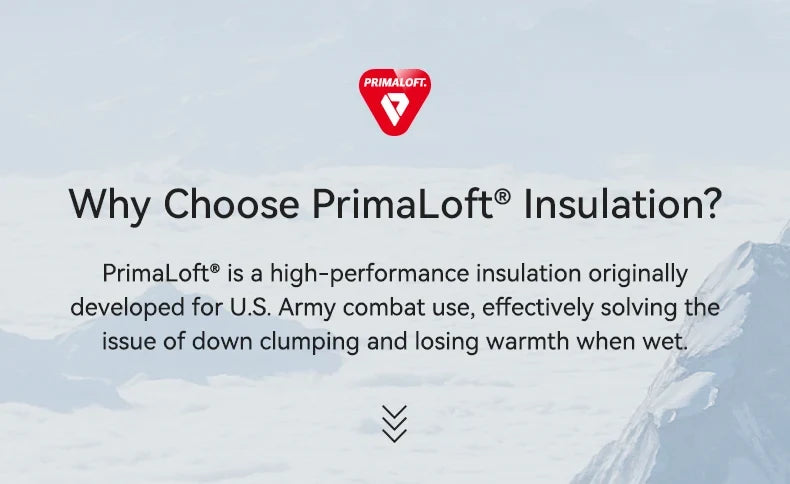 PRIMALOFT.

Why Choose PrimaLoft® Insulation?

PrimaLoft® is a high-performance insulation originally developed for U.S. Army combat use, effectively solving the issue of down clumping and losing warmth when wet.